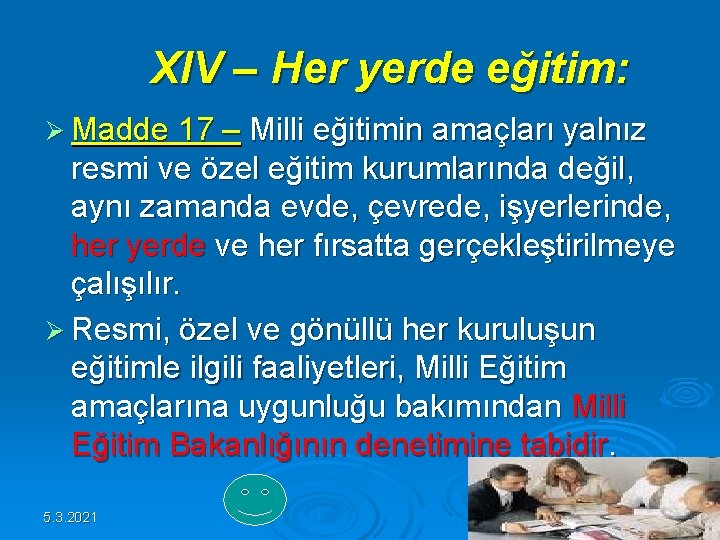 XIV – Her yerde eğitim:

➢ Madde 17 – Milli eğitimin amaçları yalnız resmi ve özel eğitim kurumlarında değil, aynı zamanda evde, çevrede, işyerlerinde, her yerde ve her fırsatta gerçekleştirilmeye çalışılır.

➢ Resmi, özel ve gönüllü her kuruluşun eğitimle ilgili faaliyetleri, Milli Eğitim amaçlarına uygunluğu bakımından Milli Eğitim Bakanlığının denetimine tabidir.

5.3.2021